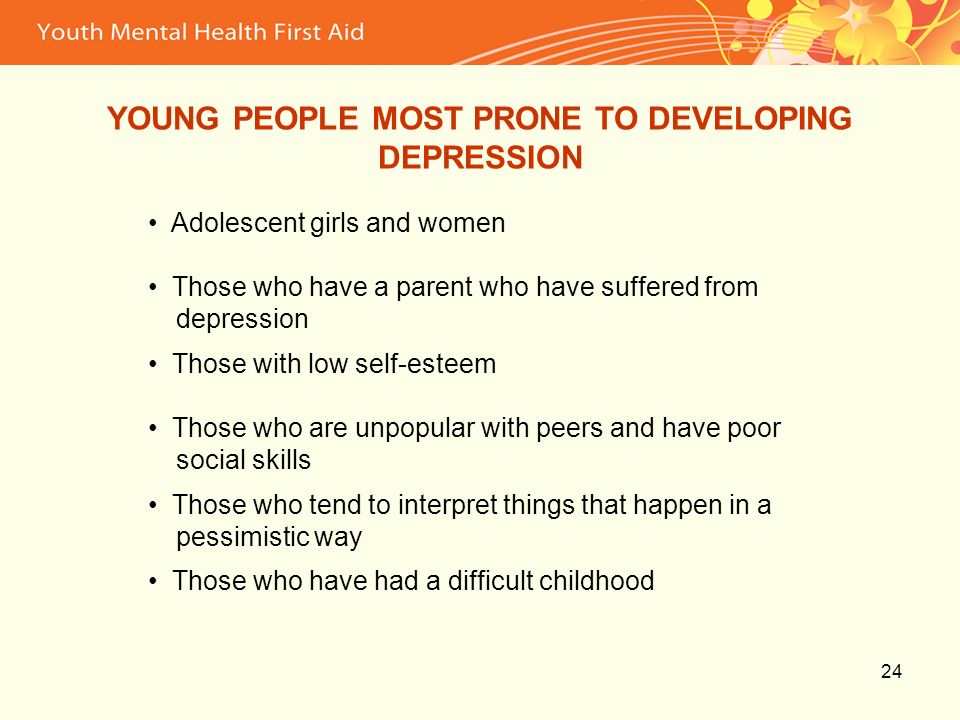 Youth Mental Health First Aid

YOUNG PEOPLE MOST PRONE TO DEVELOPING DEPRESSION

• Adolescent girls and women

• Those who have a parent who have suffered from depression

• Those with low self-esteem

• Those who are unpopular with peers and have poor social skills

• Those who tend to interpret things that happen in a pessimistic way

• Those who have had a difficult childhood

24